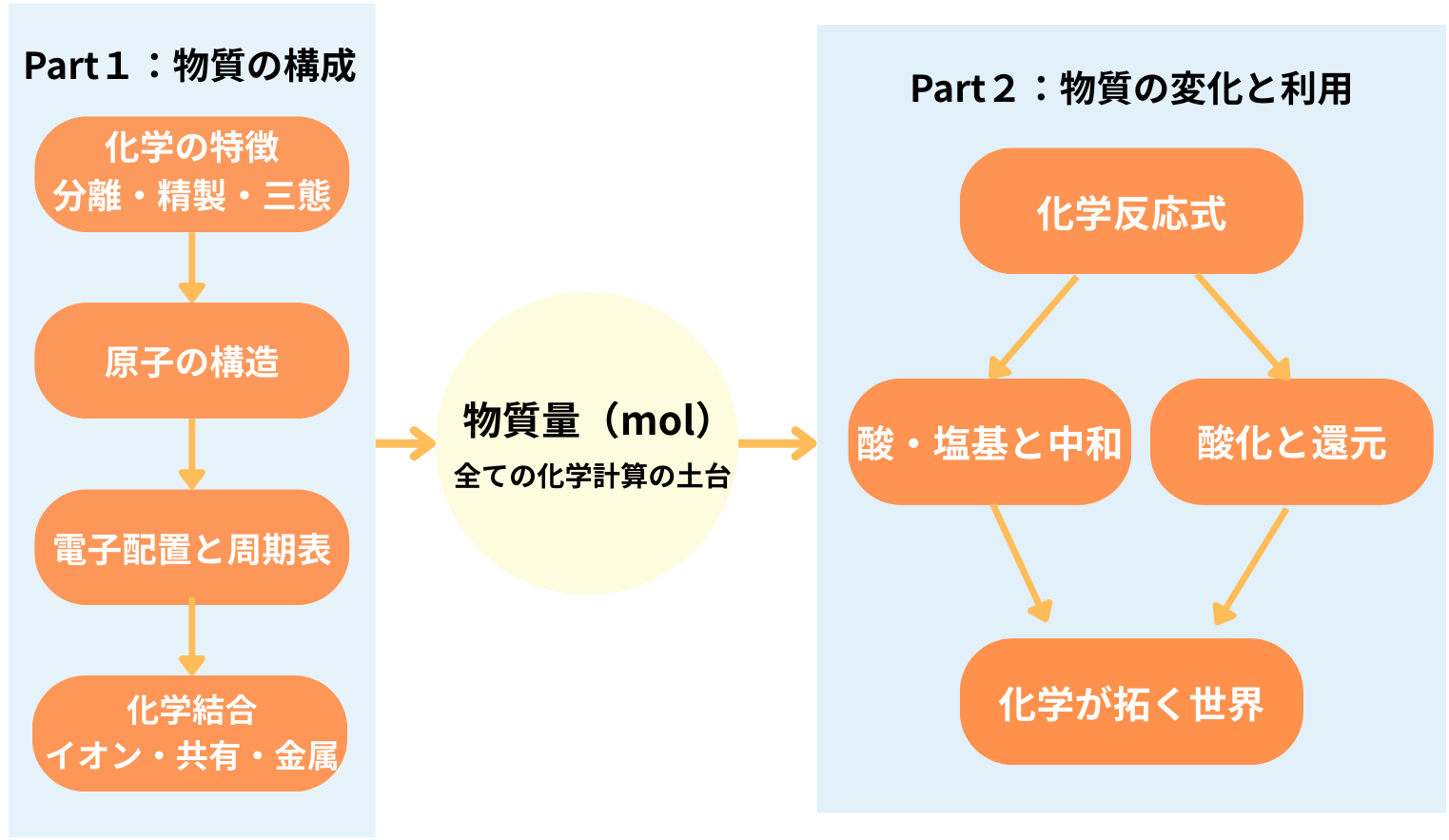 Part１：物質の構成

化学の特徴
分離・精製・三態

原子の構造

電子配置と周期表

化学結合
イオン・共有・金属

物質量（mol）
全ての化学計算の土台

Part２：物質の変化と利用

化学反応式

酸・塩基と中和

酸化と還元

化学が拓く世界